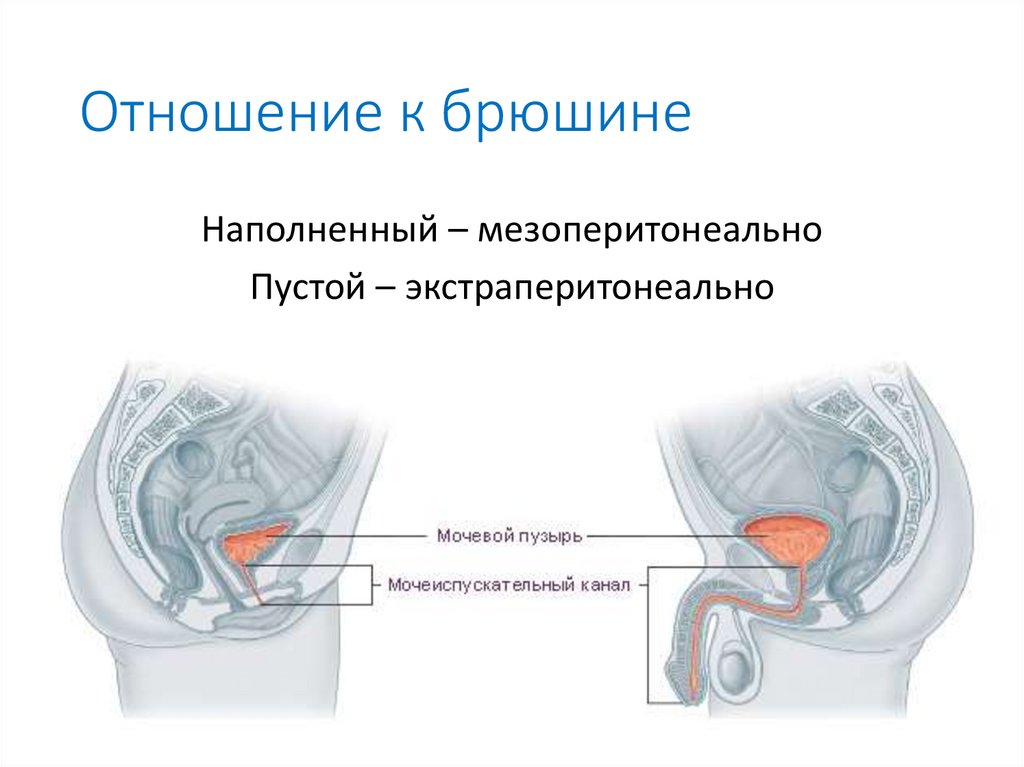 Отношение к брюшине

Наполненный – мезоперитонеально

Пустой – экстраперитонеально

Мочевой пузырь

Мочеиспускательный канал